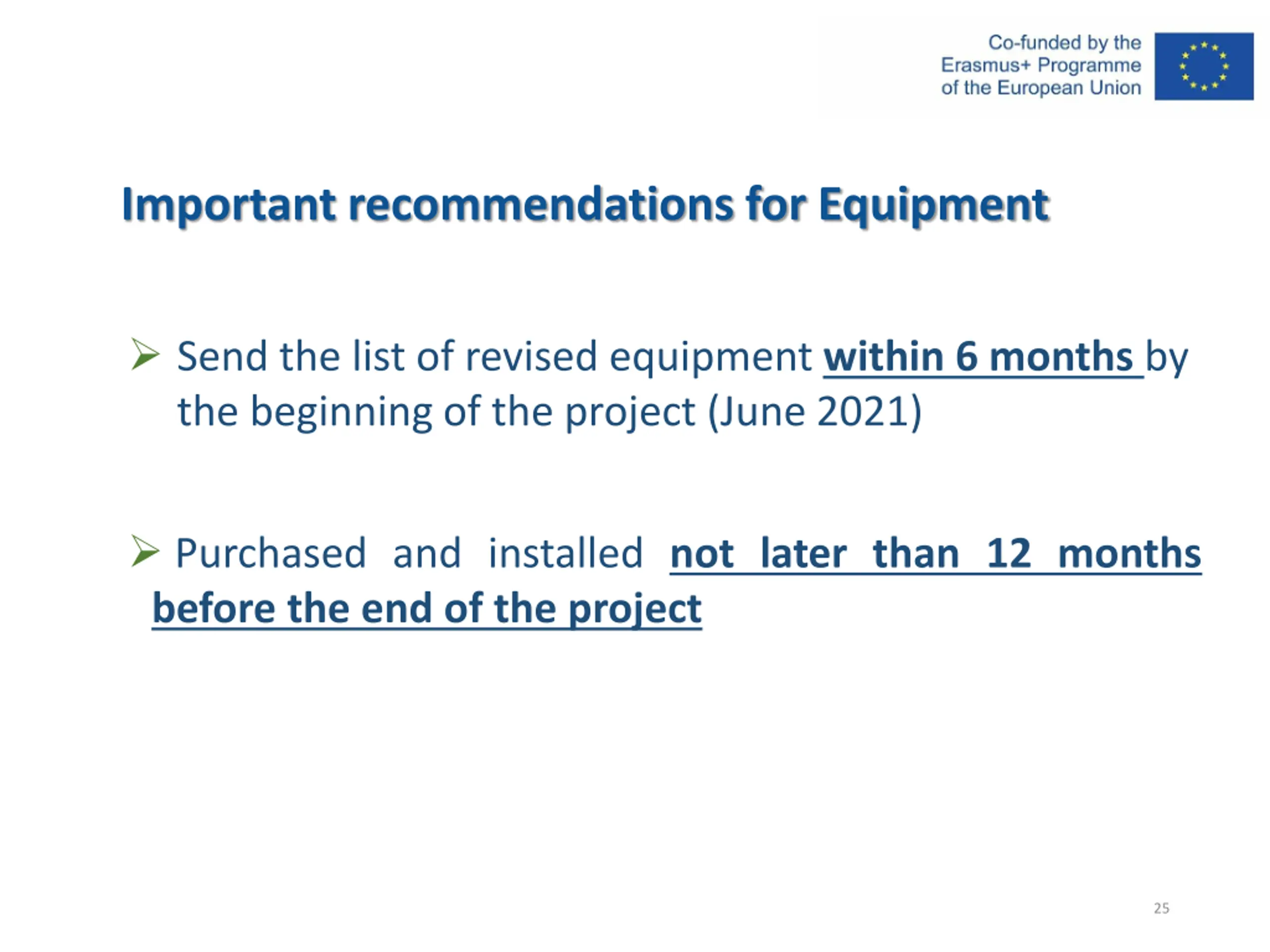 Co-funded by the Erasmus+ Programme of the European Union

Important recommendations for Equipment

➢ Send the list of revised equipment within 6 months by the beginning of the project (June 2021)

➢ Purchased and installed not later than 12 months before the end of the project

25